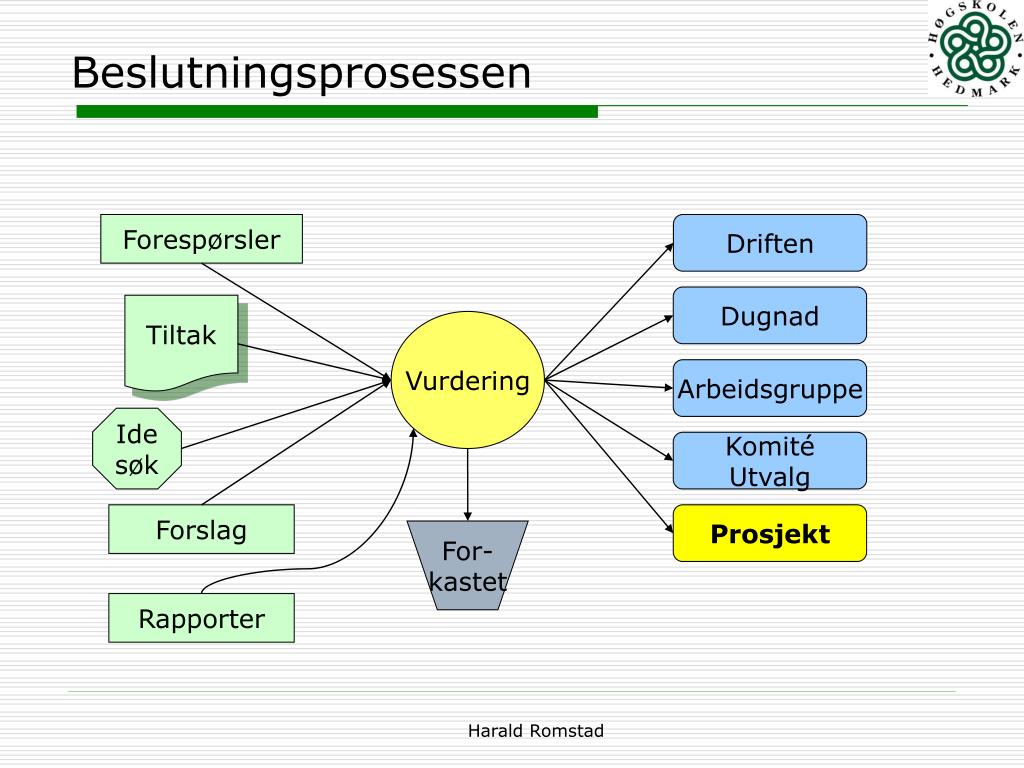 Beslutningsprosessen

HØGSKOLEN HEDMARK

Forespørsler

Tiltak

Ide søk

Forslag

Rapporter

Vurdering

For-kastet

Driften

Dugnad

Arbeidsgruppe

Komité Utvalg

Prosjekt

Harald Romstad